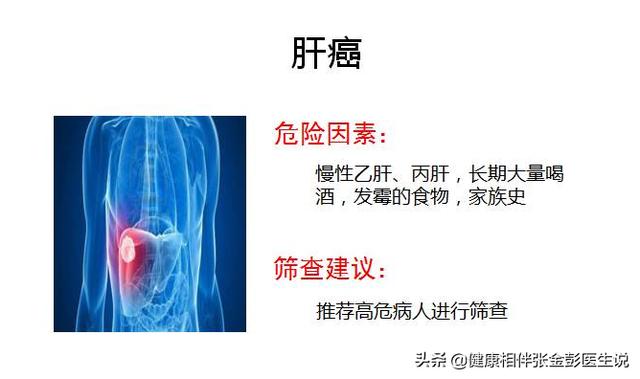 肝癌

危险因素：

慢性乙肝、丙肝，长期大量喝酒，发霉的食物，家族史

筛查建议：

推荐高危病人进行筛查

头条 @健康相伴张金彭医生说